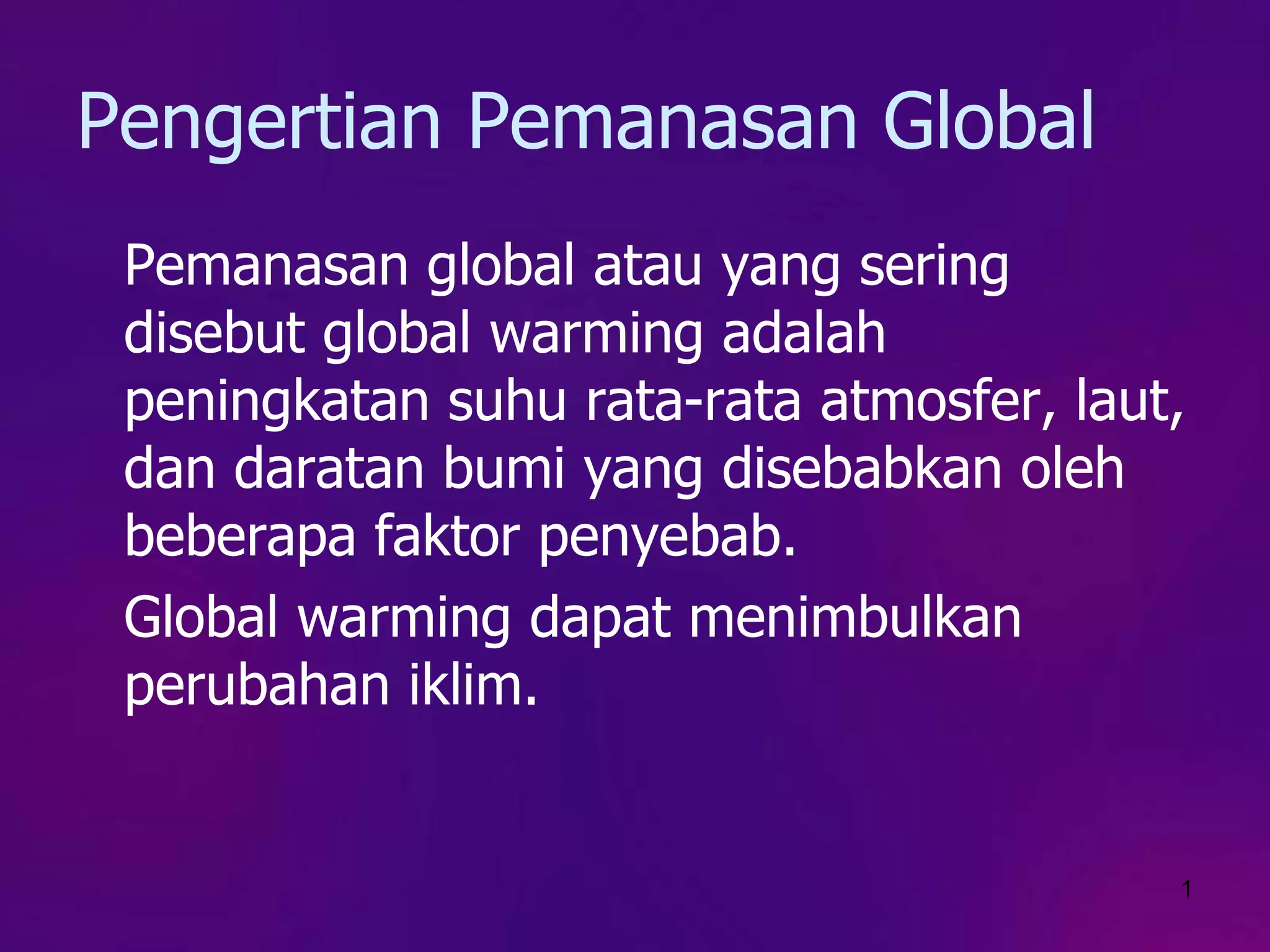 Pengertian Pemanasan Global

Pemanasan global atau yang sering disebut global warming adalah peningkatan suhu rata-rata atmosfer, laut, dan daratan bumi yang disebabkan oleh beberapa faktor penyebab.

Global warming dapat menimbulkan perubahan iklim.

1